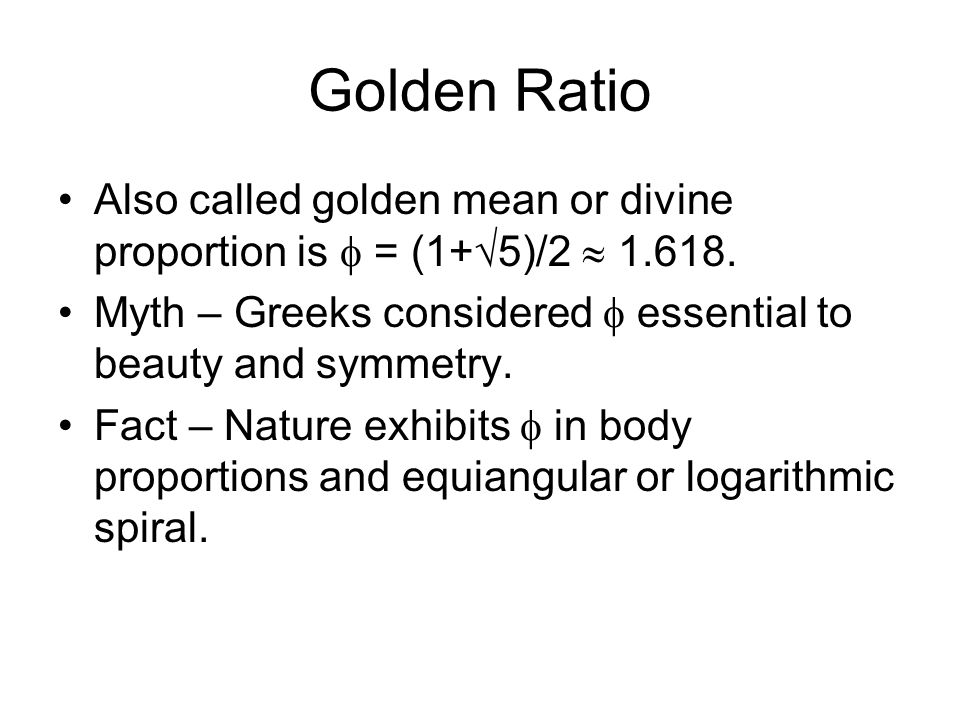 Golden Ratio

• Also called golden mean or divine proportion is $\phi = (1+\sqrt{5})/2 \approx 1.618$.

• Myth – Greeks considered $\phi$ essential to beauty and symmetry.

• Fact – Nature exhibits $\phi$ in body proportions and equiangular or logarithmic spiral.